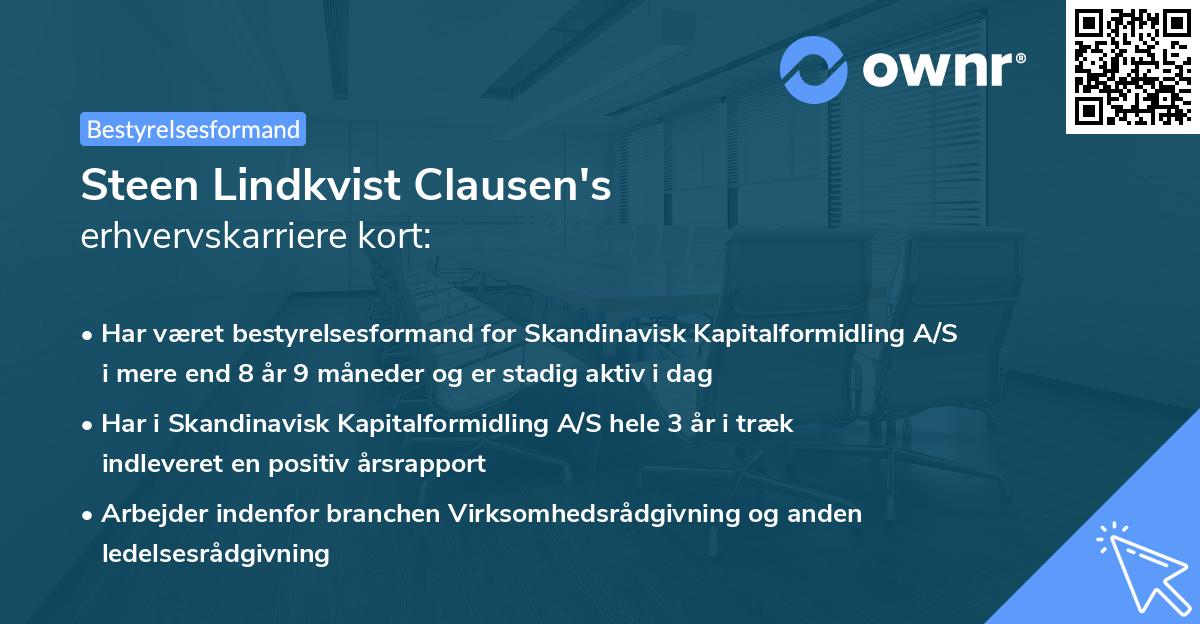 ownr®

Bestyrelsesformand

Steen Lindkvist Clausen's
erhvervskarriere kort:

• Har været bestyrelsesformand for Skandinavisk Kapitalformidling A/S i mere end 8 år 9 måneder og er stadig aktiv i dag

• Har i Skandinavisk Kapitalformidling A/S hele 3 år i træk indleveret en positiv årsrapport

• Arbejder indenfor branchen Virksomhedsrådgivning og anden ledelsesrådgivning